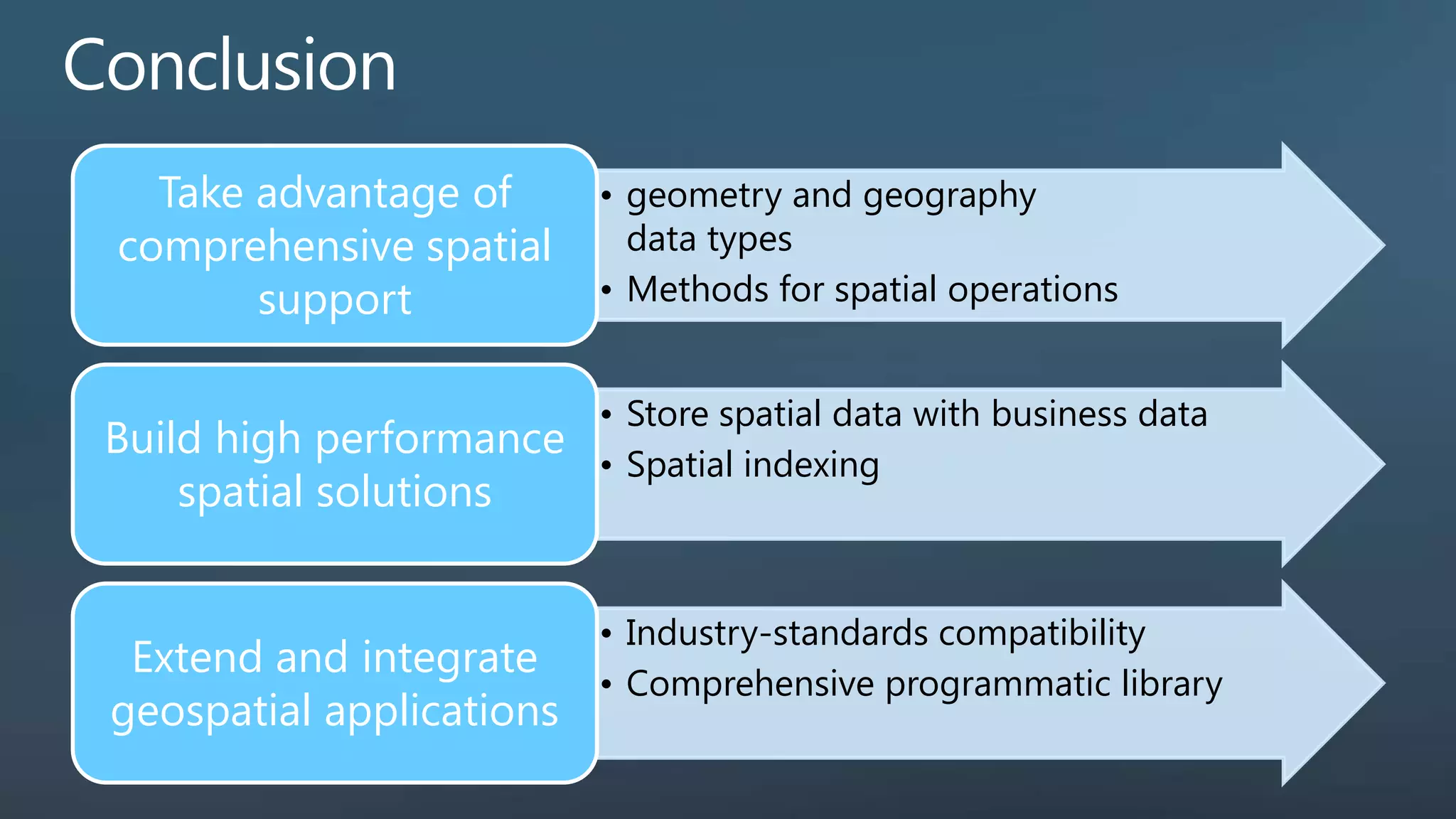 Conclusion

Take advantage of comprehensive spatial support

• geometry and geography data types
• Methods for spatial operations

Build high performance spatial solutions

• Store spatial data with business data
• Spatial indexing

Extend and integrate geospatial applications

• Industry-standards compatibility
• Comprehensive programmatic library